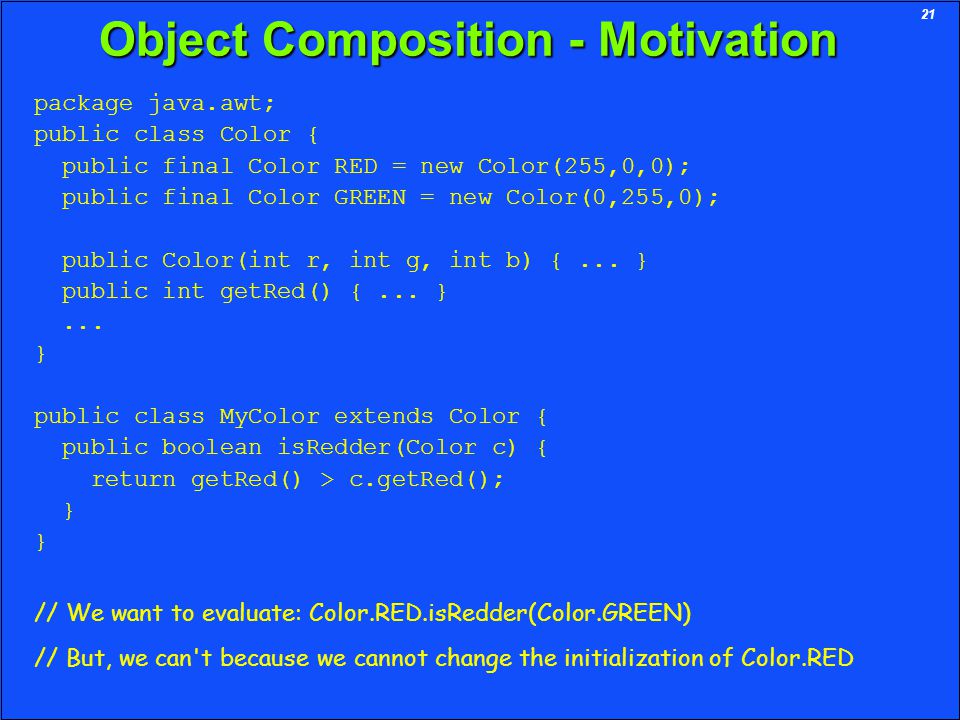 21

Object Composition - Motivation

package java.awt;
public class Color {
  public final Color RED = new Color(255,0,0);
  public final Color GREEN = new Color(0,255,0);

  public Color(int r, int g, int b) { ... }
  public int getRed() { ... }
  ...
}

public class MyColor extends Color {
  public boolean isRedder(Color c) {
    return getRed() > c.getRed();
  }
}

// We want to evaluate: Color.RED.isRedder(Color.GREEN)

// But, we can't because we cannot change the initialization of Color.RED